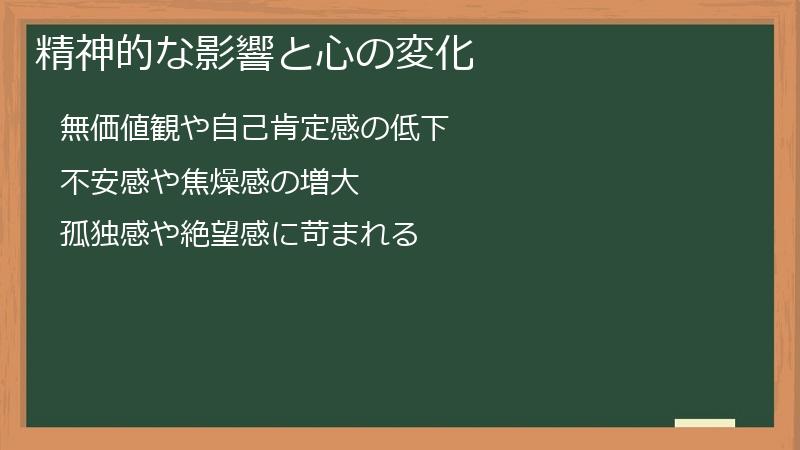 精神的な影響と心の変化

無価値観や自己肯定感の低下

不安感や焦燥感の増大

孤独感や絶望感に苛まれる